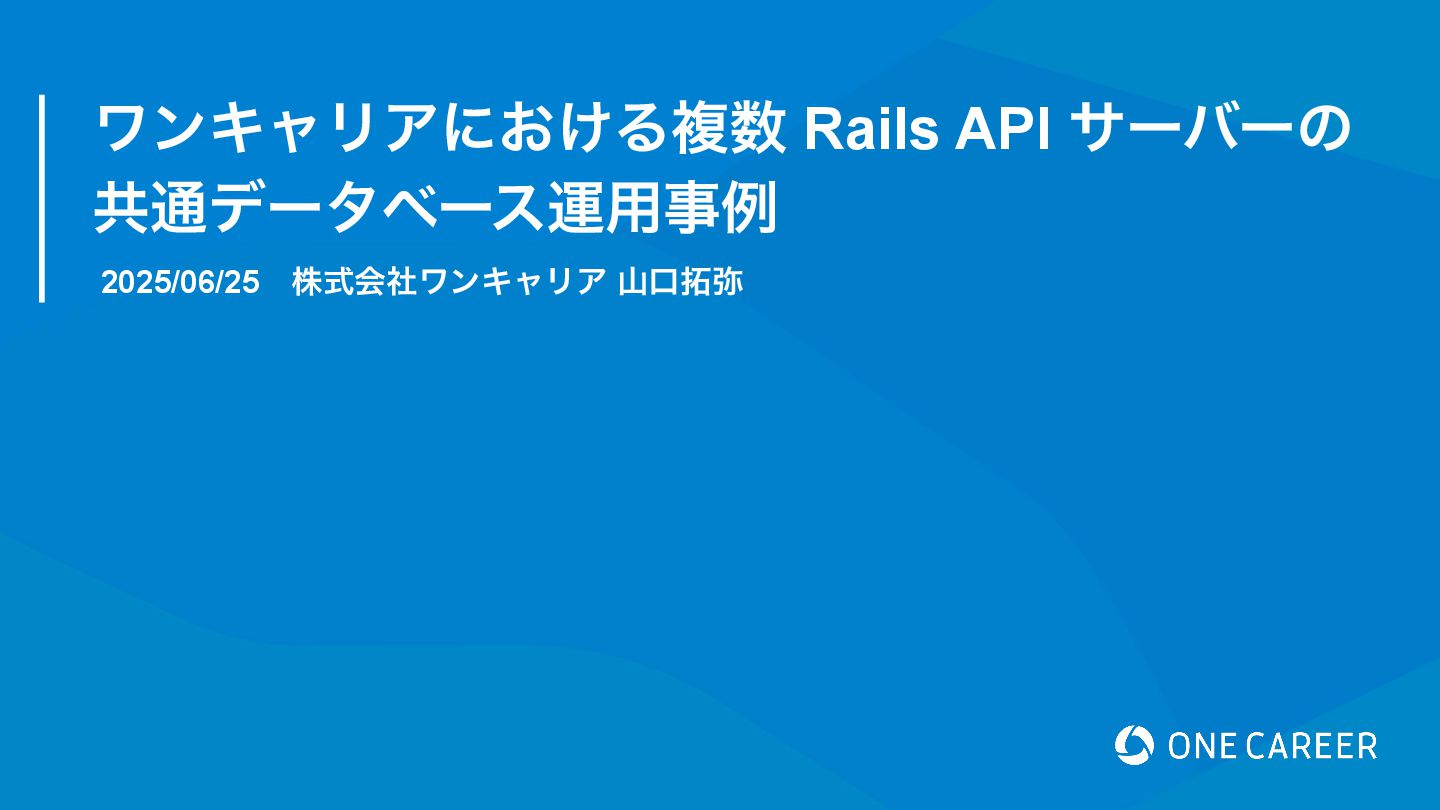 ワンキャリアにおける複数 Rails API サーバーの共通データベース運用事例

2025/06/25　株式会社ワンキャリア 山口拓弥

ONE CAREER